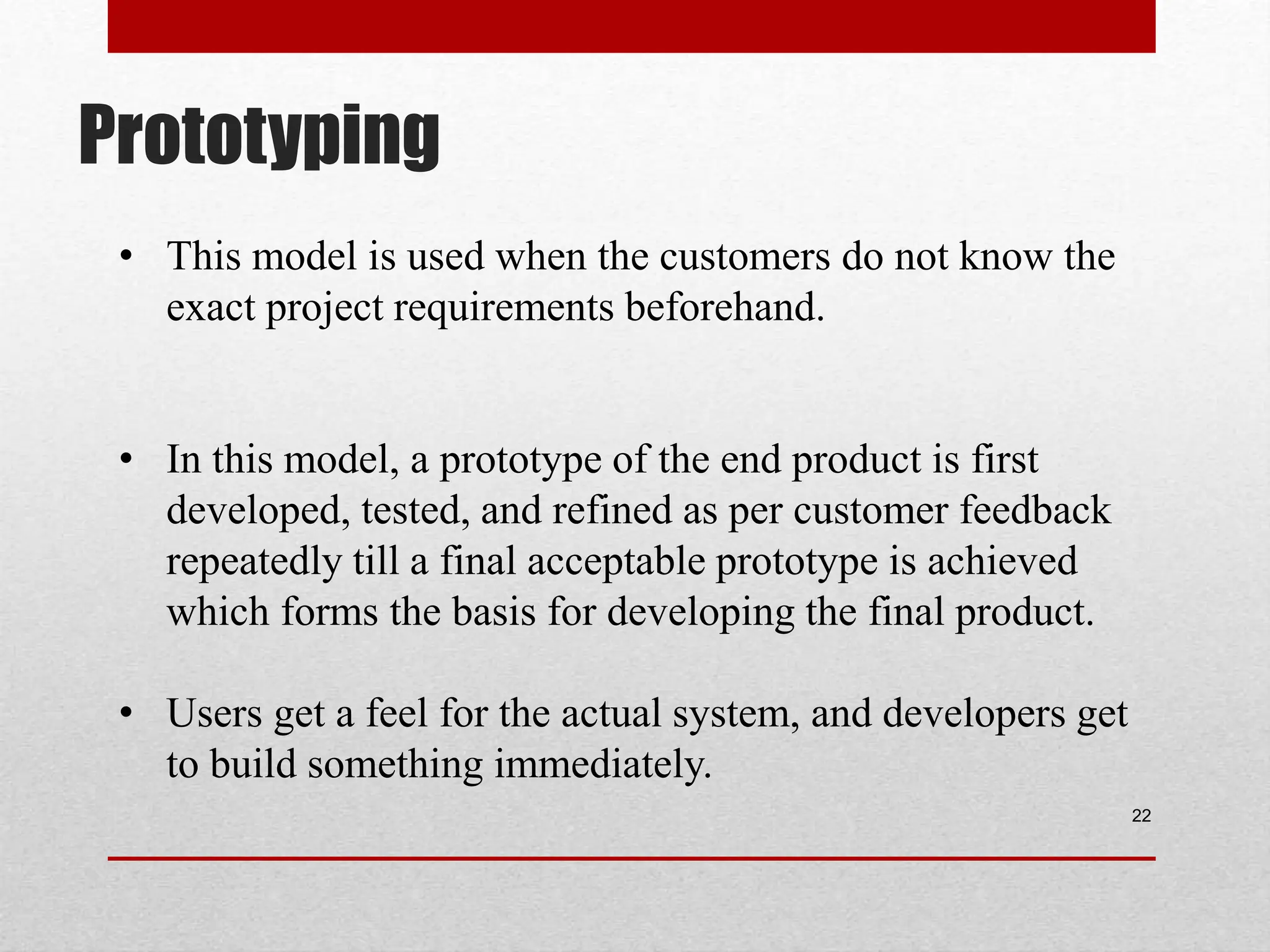 Prototyping

• This model is used when the customers do not know the exact project requirements beforehand.

• In this model, a prototype of the end product is first developed, tested, and refined as per customer feedback repeatedly till a final acceptable prototype is achieved which forms the basis for developing the final product.

• Users get a feel for the actual system, and developers get to build something immediately.

22